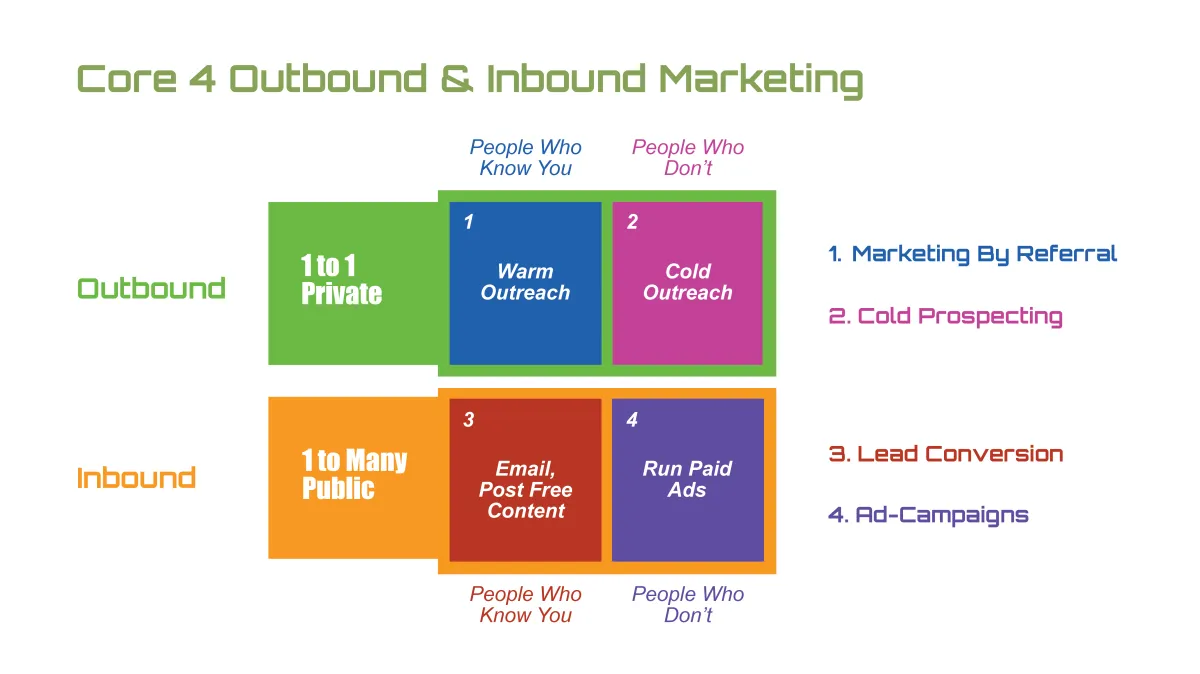 Core 4 Outbound & Inbound Marketing

People Who Know You

People Who Don't

Outbound

1 to 1 Private

1

Warm Outreach

2

Cold Outreach

1. Marketing By Referral

2. Cold Prospecting

Inbound

1 to Many Public

3

Email, Post Free Content

4

Run Paid Ads

3. Lead Conversion

4. Ad-Campaigns

People Who Know You

People Who Don't